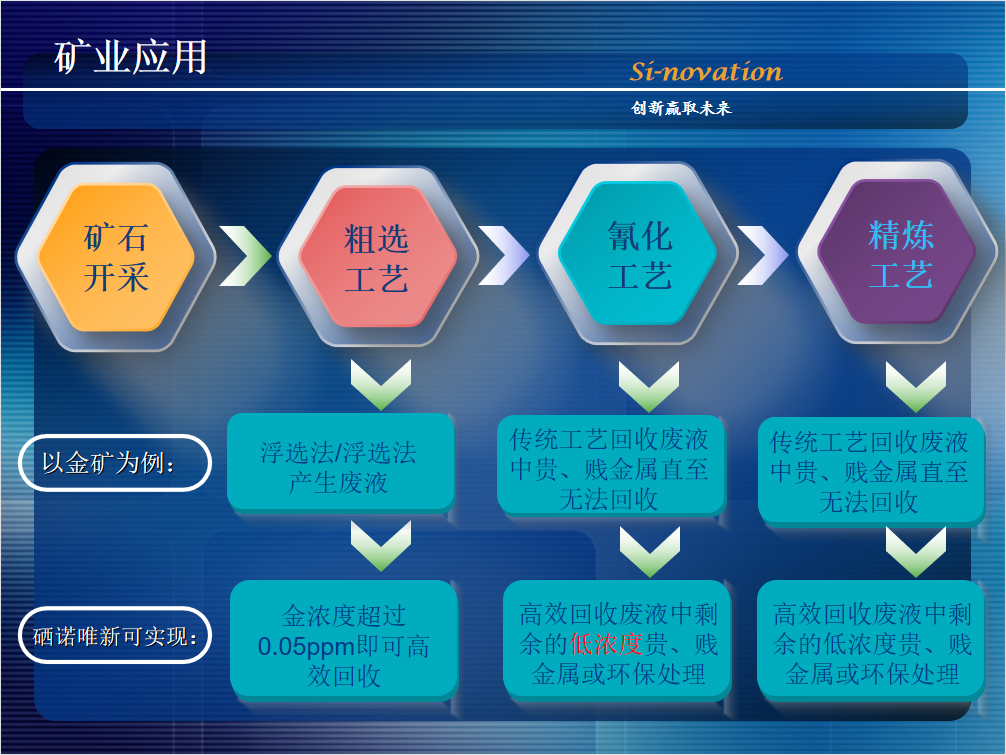 矿业应用

Si-novation

创新赢取未来

矿石开采

粗选工艺

氰化工艺

精炼工艺

以金矿为例：

浮选法/浮选法产生废液

传统工艺回收废液中贵、贱金属直至无法回收

传统工艺回收废液中贵、贱金属直至无法回收

硒诺唯新可实现：

金浓度超过0.05ppm即可高效回收

高效回收废液中剩余的低浓度贵、贱金属或环保处理

高效回收废液中剩余的低浓度贵、贱金属或环保处理